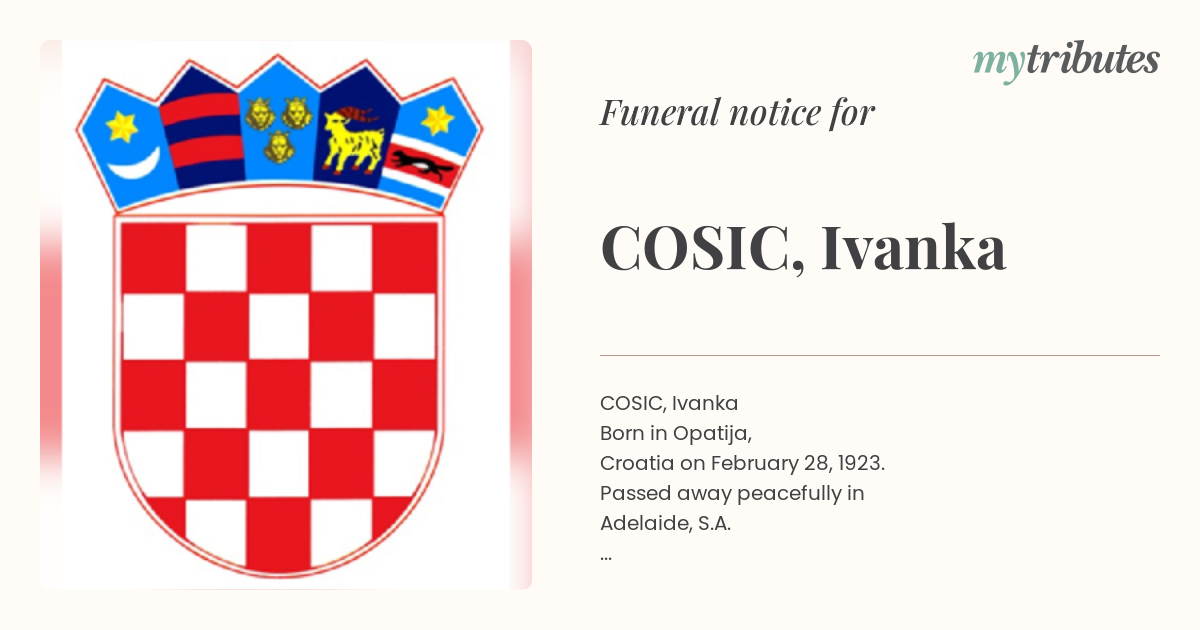 mytributes

Funeral notice for

COSIC, Ivanka

COSIC, Ivanka
Born in Opatija,
Croatia on February 28, 1923.
Passed away peacefully in
Adelaide, S.A.
...